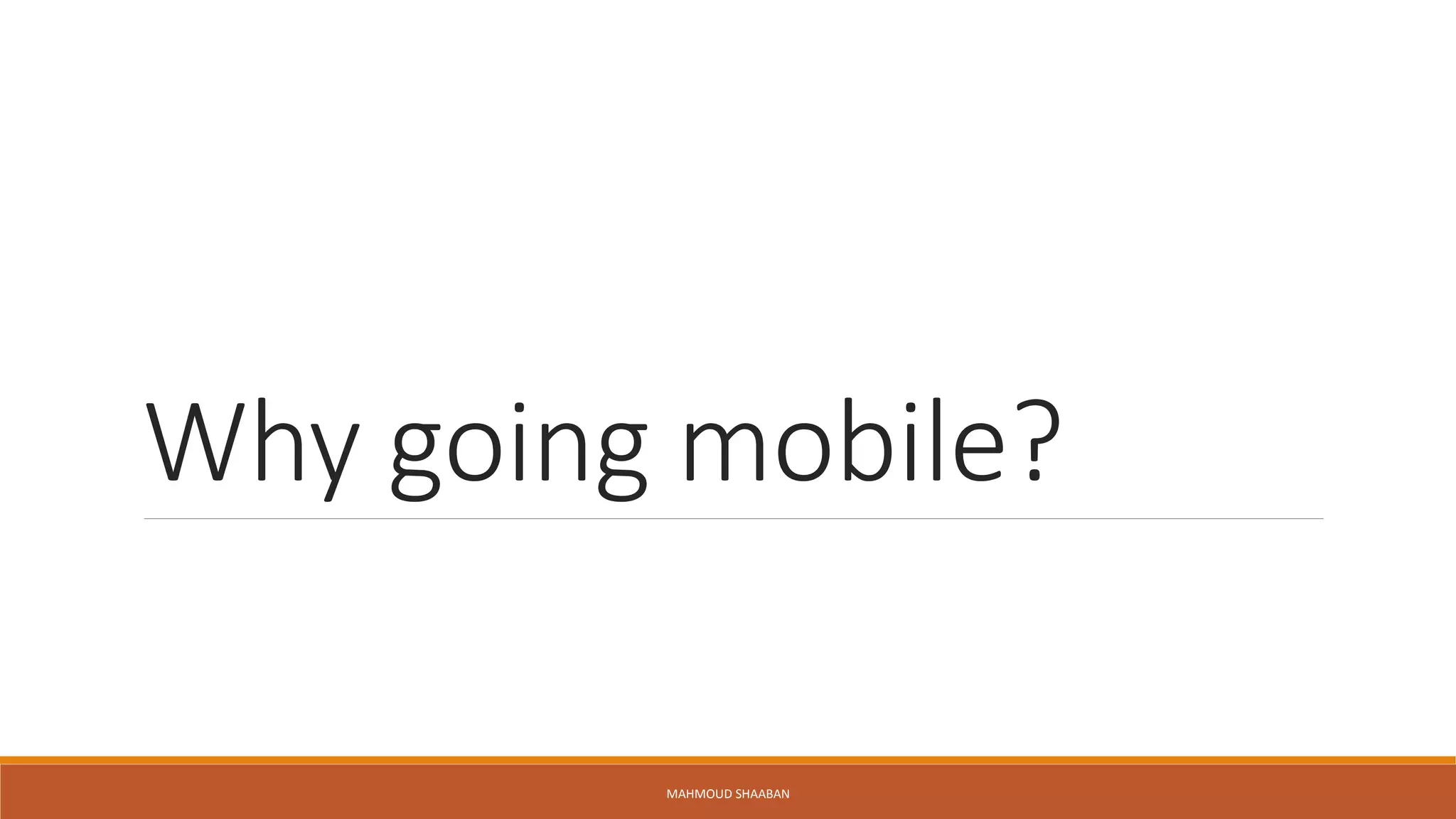 Why going mobile?

MAHMOUD SHAABAN